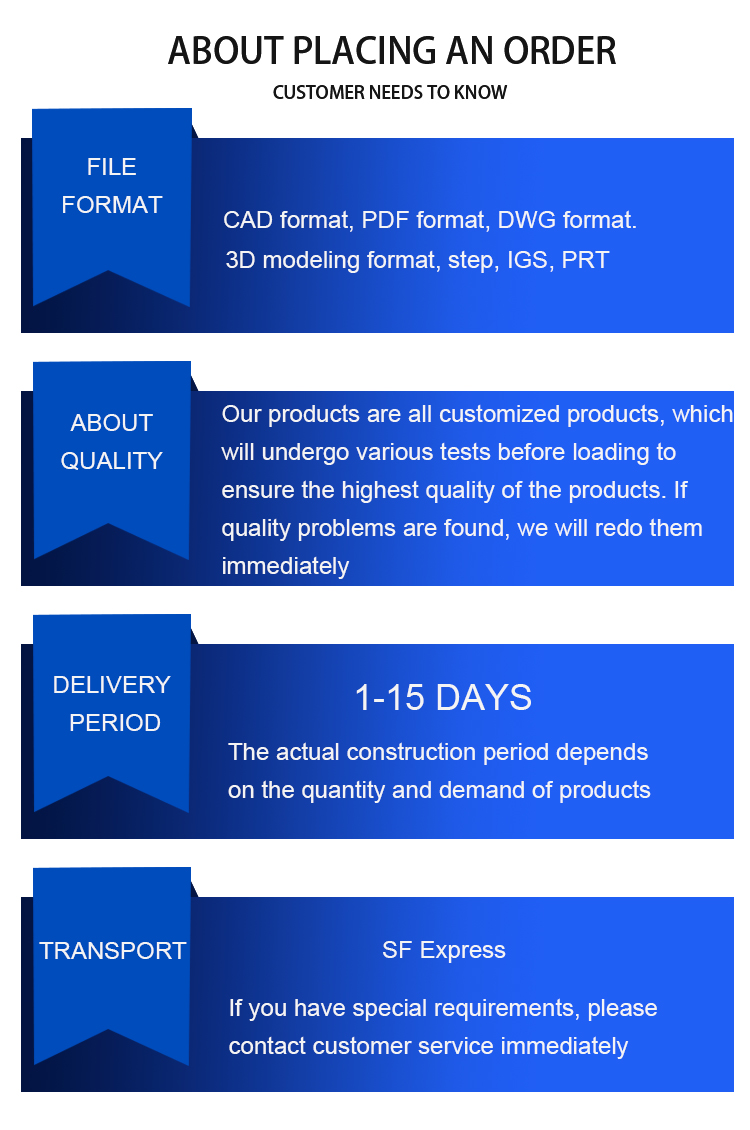 ABOUT PLACING AN ORDER

CUSTOMER NEEDS TO KNOW

FILE FORMAT

CAD format, PDF format, DWG format. 3D modeling format, step, IGS, PRT

ABOUT QUALITY

Our products are all customized products, which will undergo various tests before loading to ensure the highest quality of the products. If quality problems are found, we will redo them immediately

DELIVERY PERIOD

1-15 DAYS

The actual construction period depends on the quantity and demand of products

TRANSPORT

SF Express

If you have special requirements, please contact customer service immediately